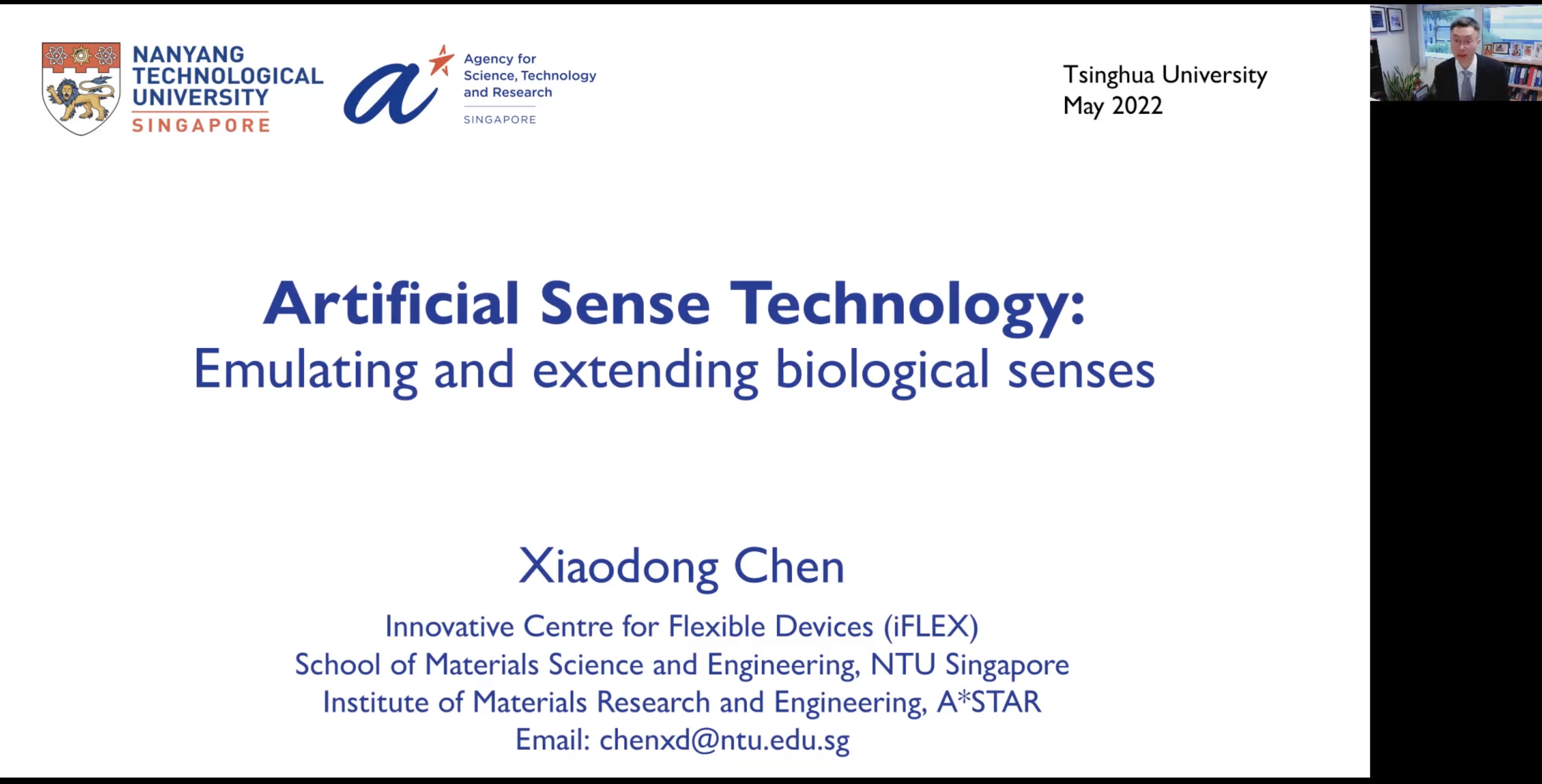 NANYANG TECHNOLOGICAL UNIVERSITY
SINGAPORE

Agency for Science, Technology and Research
SINGAPORE

Tsinghua University
May 2022

Artificial Sense Technology:
Emulating and extending biological senses

Xiaodong Chen

Innovative Centre for Flexible Devices (iFLEX)
School of Materials Science and Engineering, NTU Singapore
Institute of Materials Research and Engineering, A*STAR
Email: chenxd@ntu.edu.sg